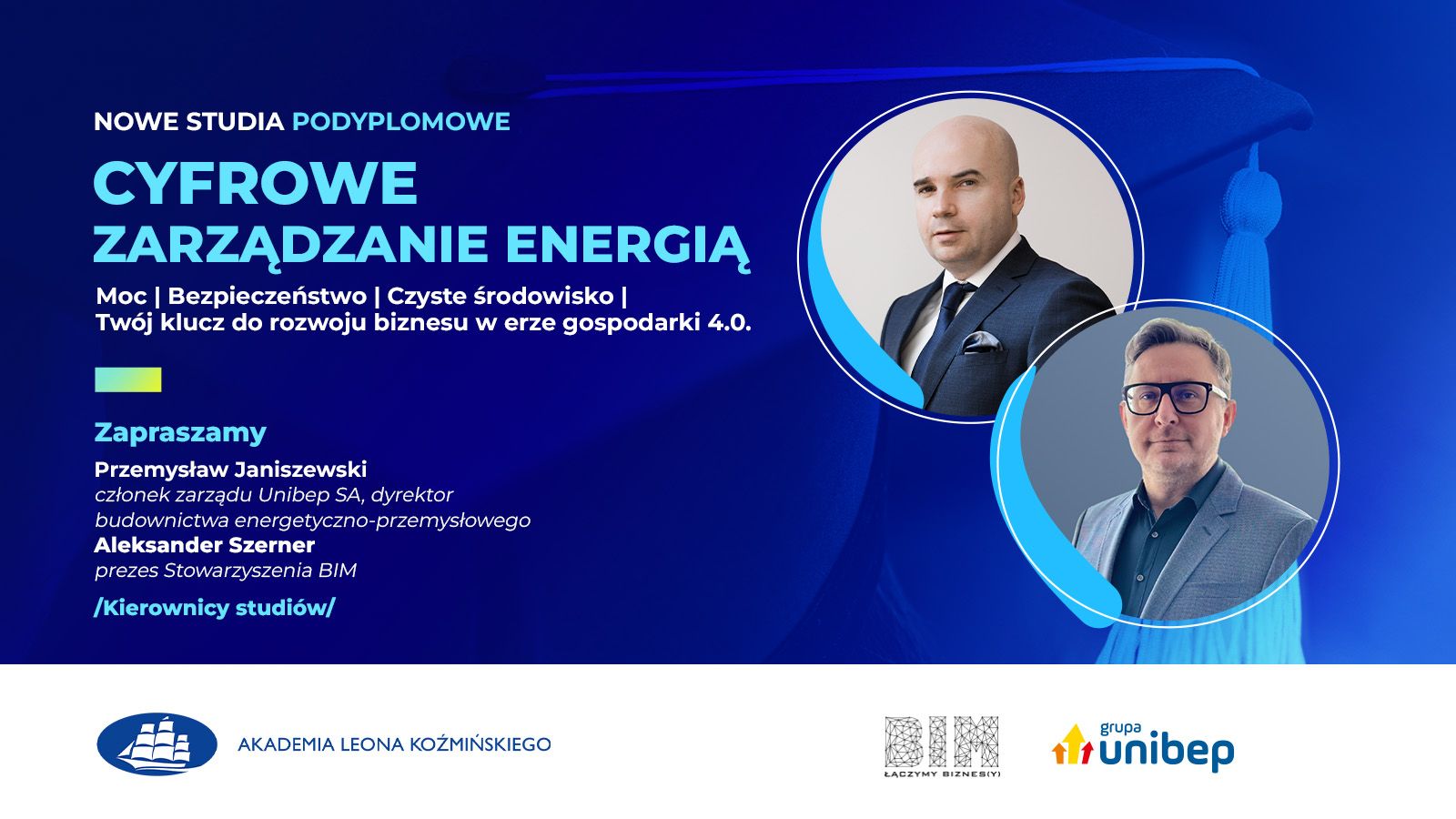 NOWE STUDIA PODYPLOMOWE

CYFROWE ZARZĄDZANIE ENERGIĄ

Moc | Bezpieczeństwo | Czyste środowisko | Twój klucz do rozwoju biznesu w erze gospodarki 4.0.

Zapraszamy

Przemysław Janiszewski
członek zarządu Unibep SA, dyrektor budownictwa energetyczno-przemysłowego
Aleksander Szerner
prezes Stowarzyszenia BIM

/Kierownicy studiów/

AKADEMIA LEONA KOŹMIŃSKIEGO

BIM
ŁĄCZYMY BIZNES(Y)

grupa unibep